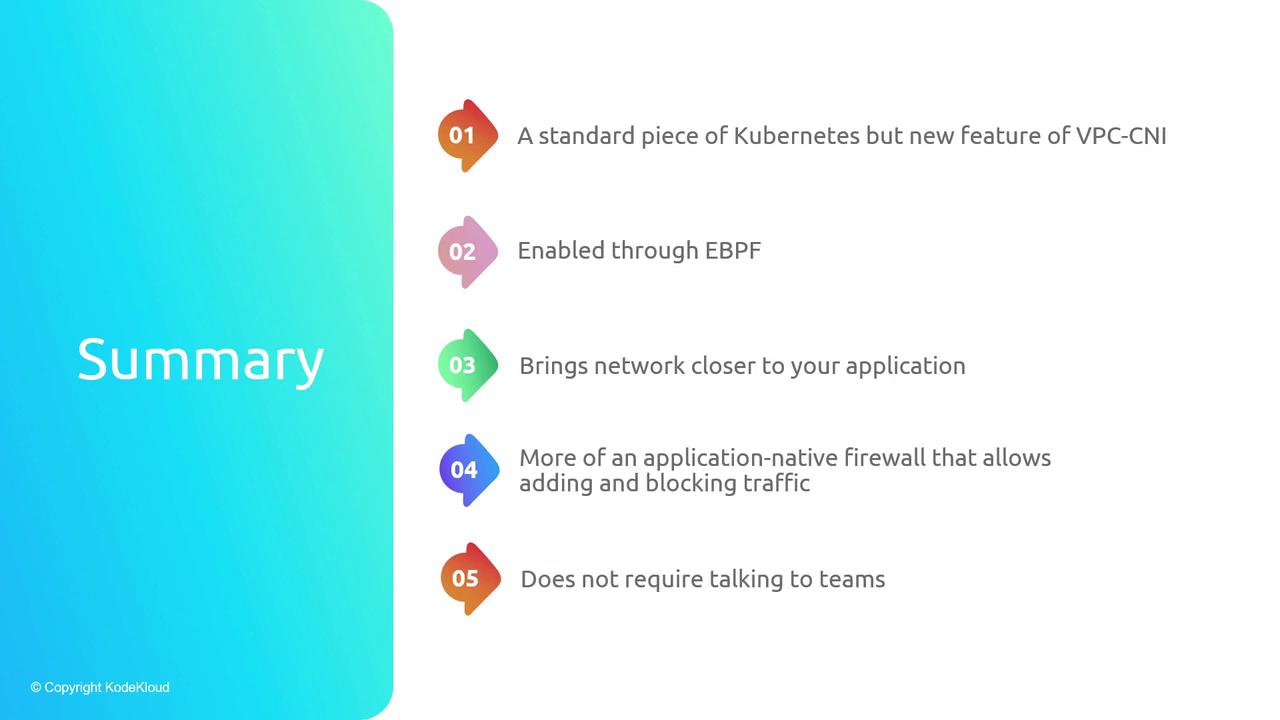 Summary

01 A standard piece of Kubernetes but new feature of VPC-CNI

02 Enabled through EBPF

03 Brings network closer to your application

04 More of an application-native firewall that allows adding and blocking traffic

05 Does not require talking to teams

© Copyright KodeKloud